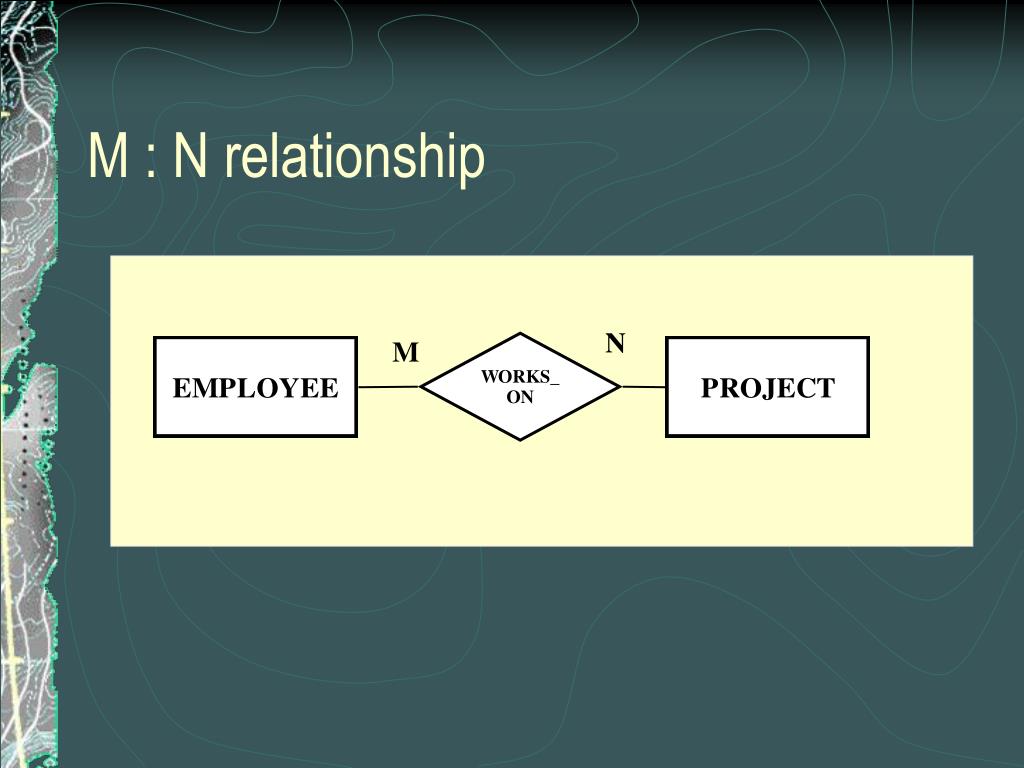 M : N relationship

EMPLOYEE

M

WORKS_ON

N

PROJECT